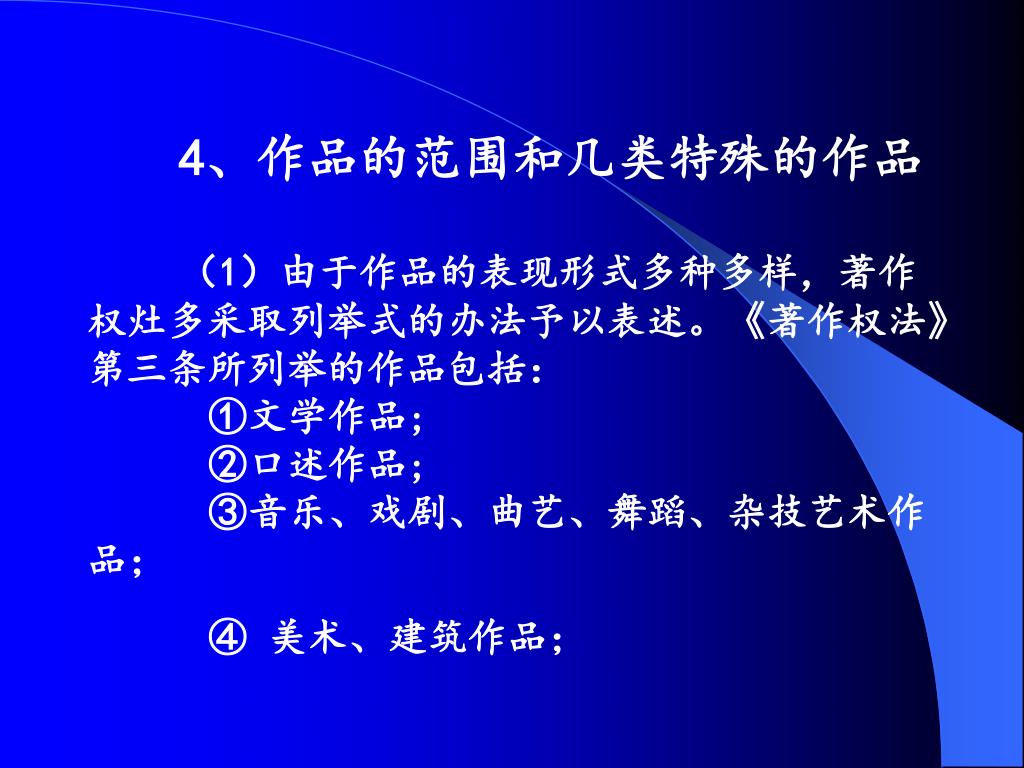 4、作品的范围和几类特殊的作品

（1）由于作品的表现形式多种多样，著作权灶多采取列举式的办法予以表述。《著作权法》第三条所列举的作品包括：

①文学作品；

②口述作品；

③音乐、戏剧、曲艺、舞蹈、杂技艺术作品；

④ 美术、建筑作品；